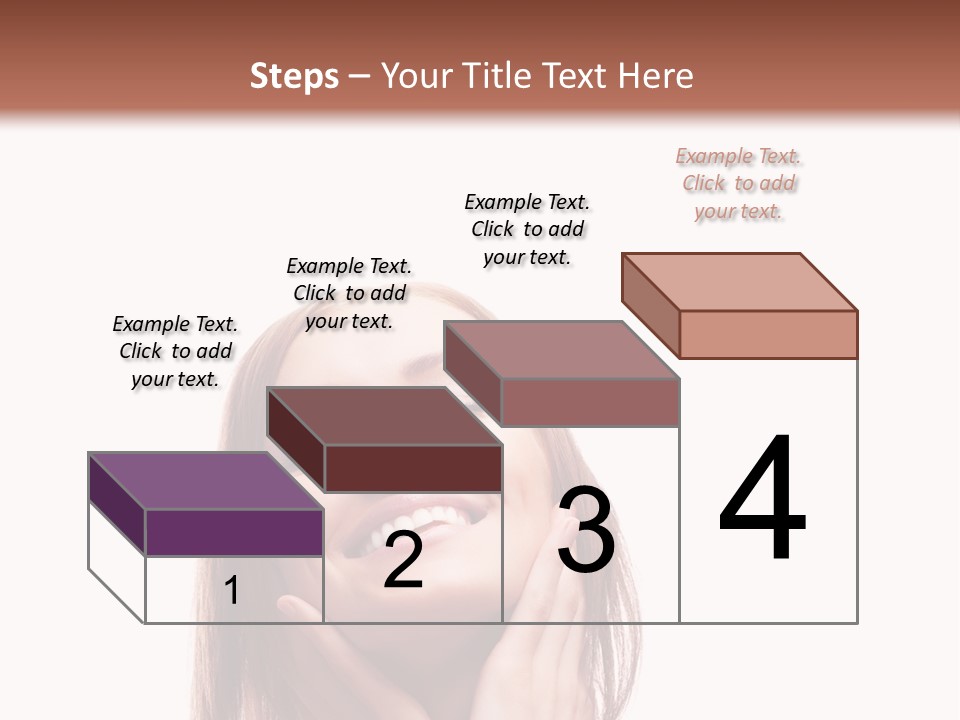 Steps – Your Title Text Here

Example Text. Click to add your text.

Example Text. Click to add your text.

Example Text. Click to add your text.

Example Text. Click to add your text.

1

2

3

4